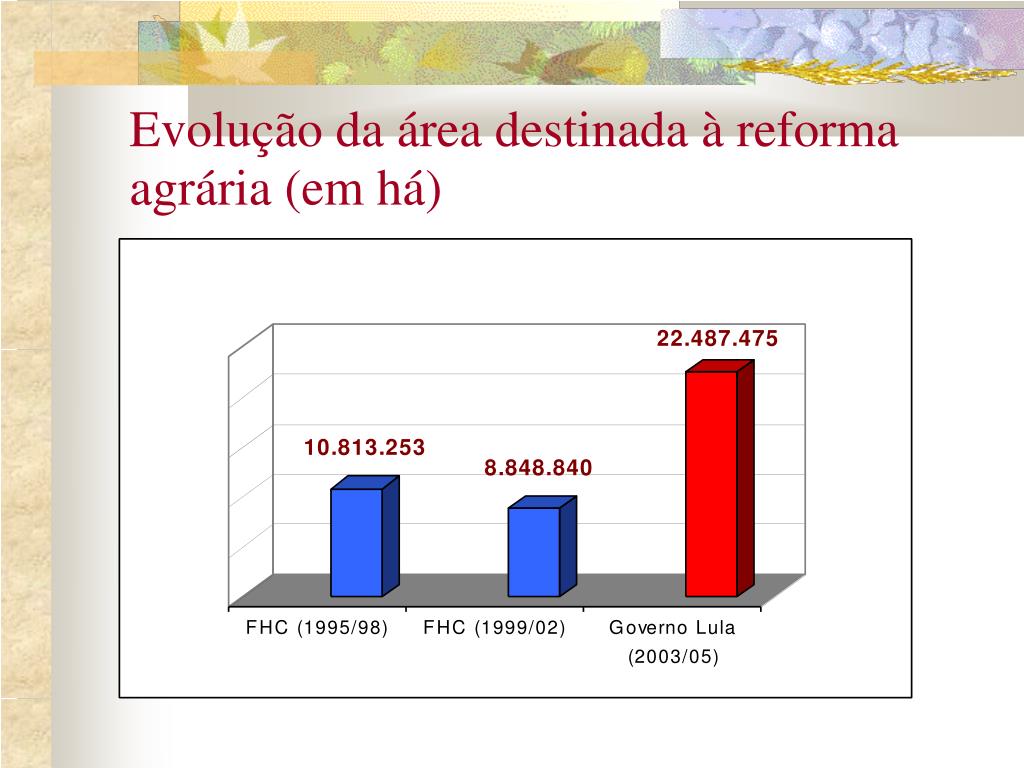 Evolução da área destinada à reforma agrária (em há)

10.813.253
8.848.840
22.487.475

FHC (1995/98)
FHC (1999/02)
Governo Lula (2003/05)